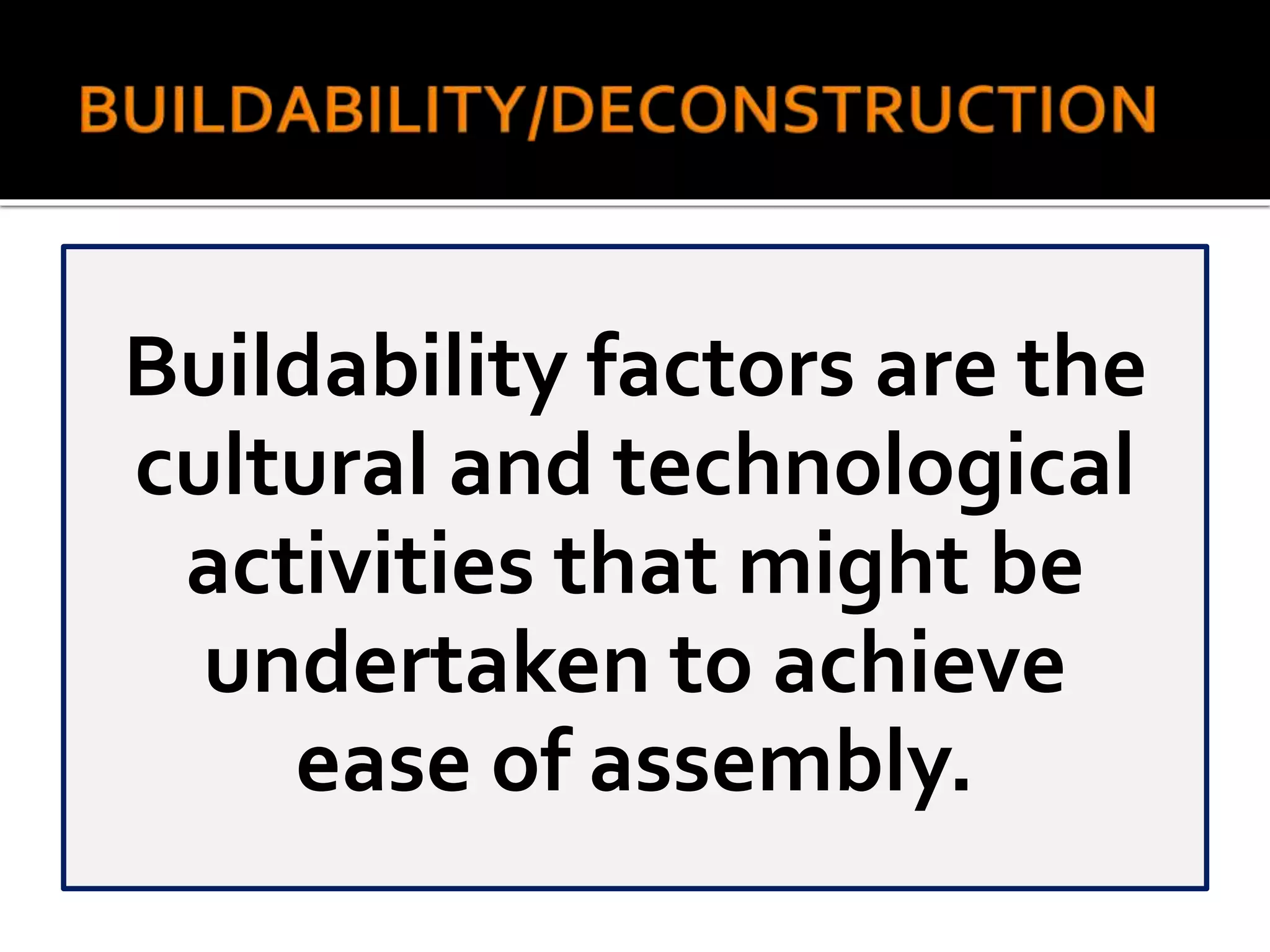 BUILDABILITY/DECONSTRUCTION

Buildability factors are the cultural and technological activities that might be undertaken to achieve ease of assembly.